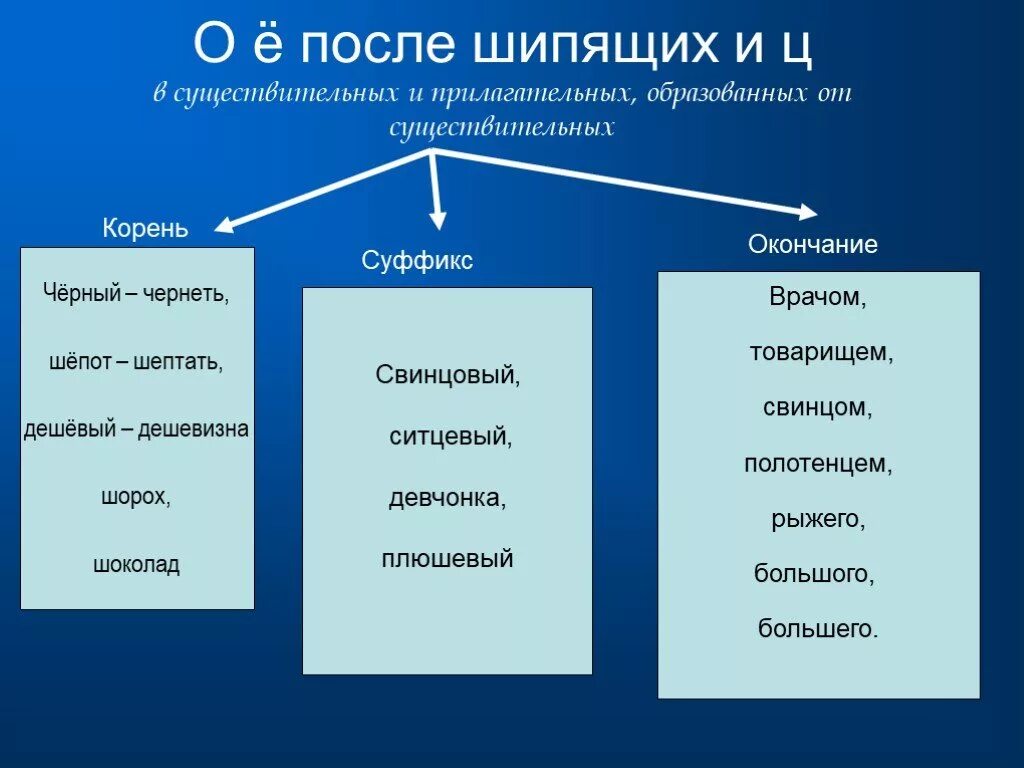 О ё после шипящих и ц

в существительных и прилагательных, образованных от существительных

Корень

Чёрный – чернеть,

шёпот – шептать,

дешёвый – дешевизна

шорох,

шоколад

Суффикс

Свинцовый,

ситцевый,

девчонка,

плюшевый

Окончание

Врачом,

товарищем,

свинцом,

полотенцем,

рыжего,

большого,

большего.